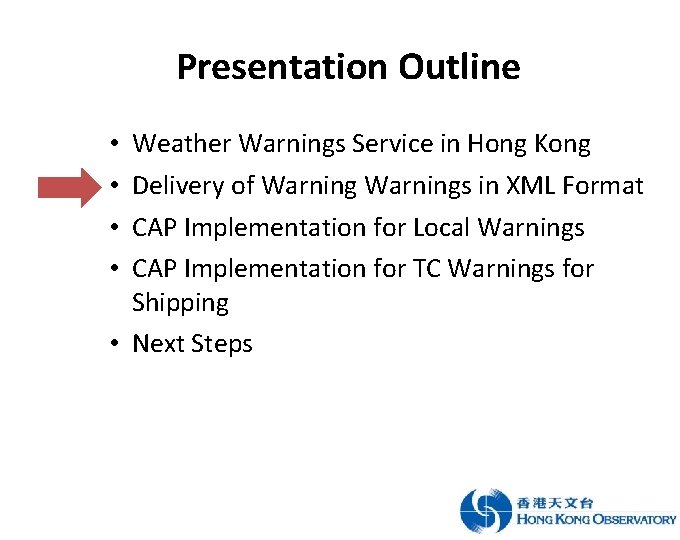 Presentation Outline

• Weather Warnings Service in Hong Kong
• Delivery of Warning Warnings in XML Format
• CAP Implementation for Local Warnings
• CAP Implementation for TC Warnings for Shipping
• Next Steps

香港天文台
HONG KONG OBSERVATORY